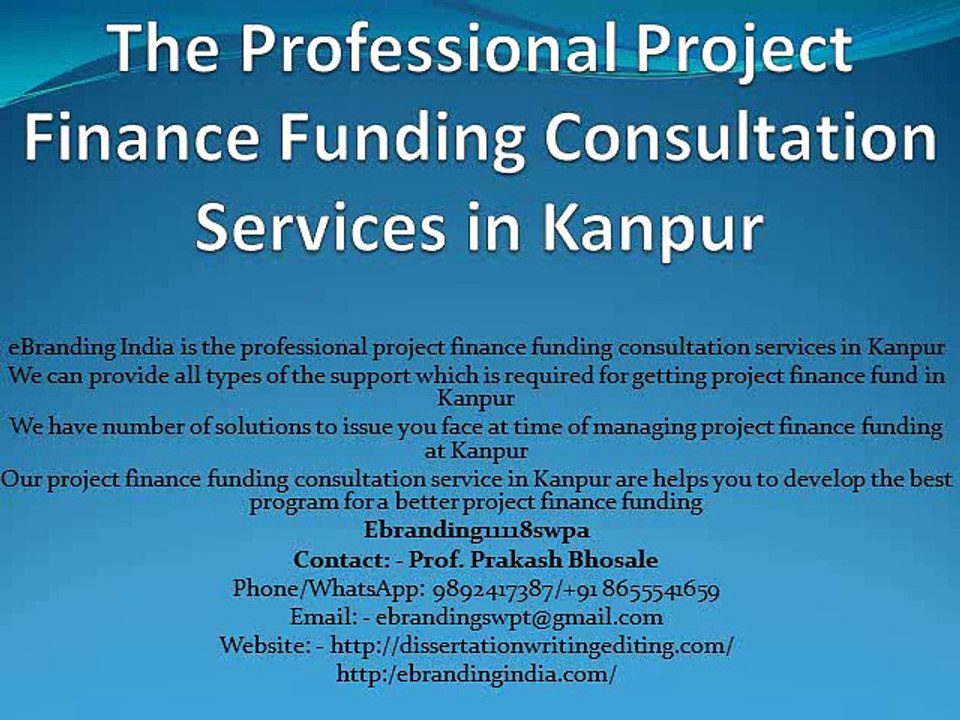 The Professional Project Finance Funding Consultation Services in Kanpur

eBranding India is the professional project finance funding consultation services in Kanpur
We can provide all types of the support which is required for getting project finance fund in Kanpur
We have number of solutions to issue you face at time of managing project finance funding at Kanpur
Our project finance funding consultation service in Kanpur are helps you to develop the best program for a better project finance funding
Ebranding1118swpa
Contact: - Prof. Prakash Bhosale
Phone/WhatsApp: 9892417387/+91 8655541659
Email: - ebrandingswpt@gmail.com
Website: - http://dissertationwritingediting.com/
http:/ebrandingindia.com/